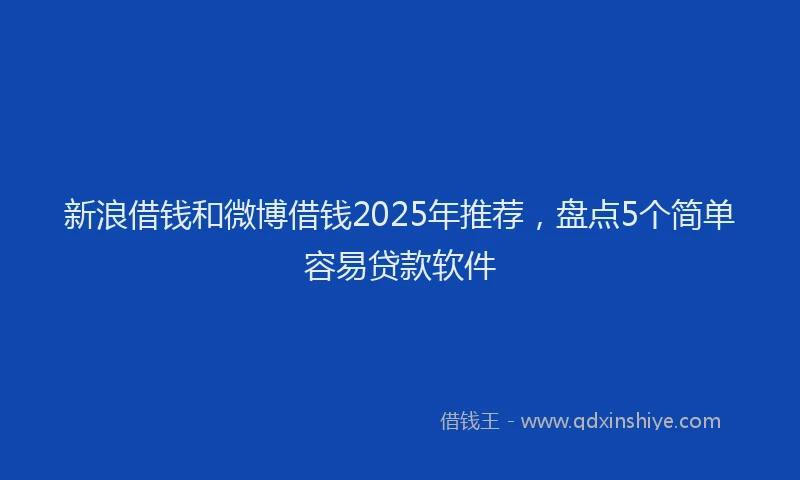 新浪借钱和微博借钱2025年推荐，盘点5个简单容易贷款软件

借钱王 - www.qdxinshiye.com